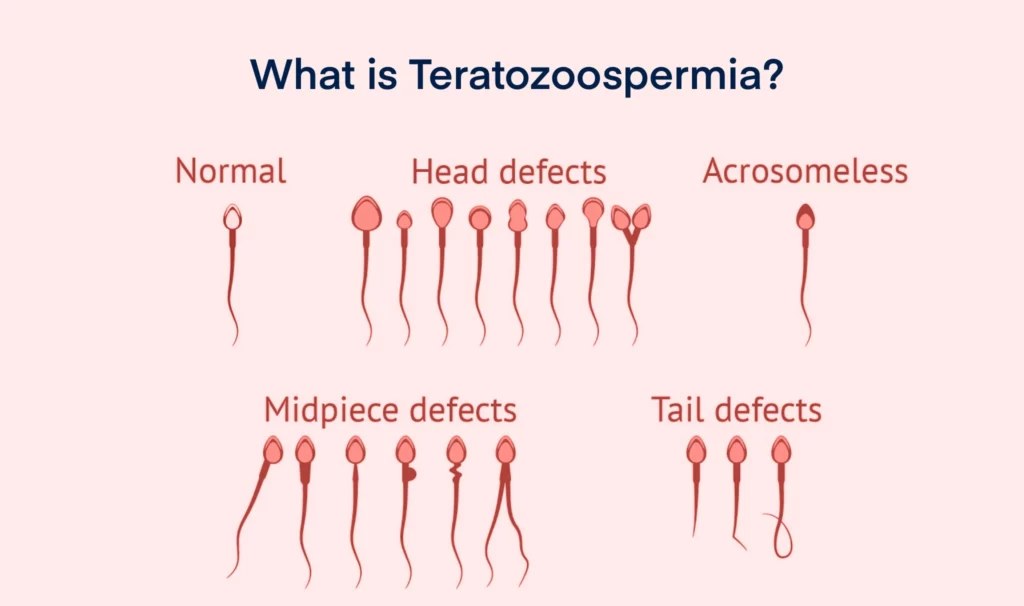 What is Teratozoospermia?

Normal

Head defects

Acrosomeless

Midpiece defects

Tail defects